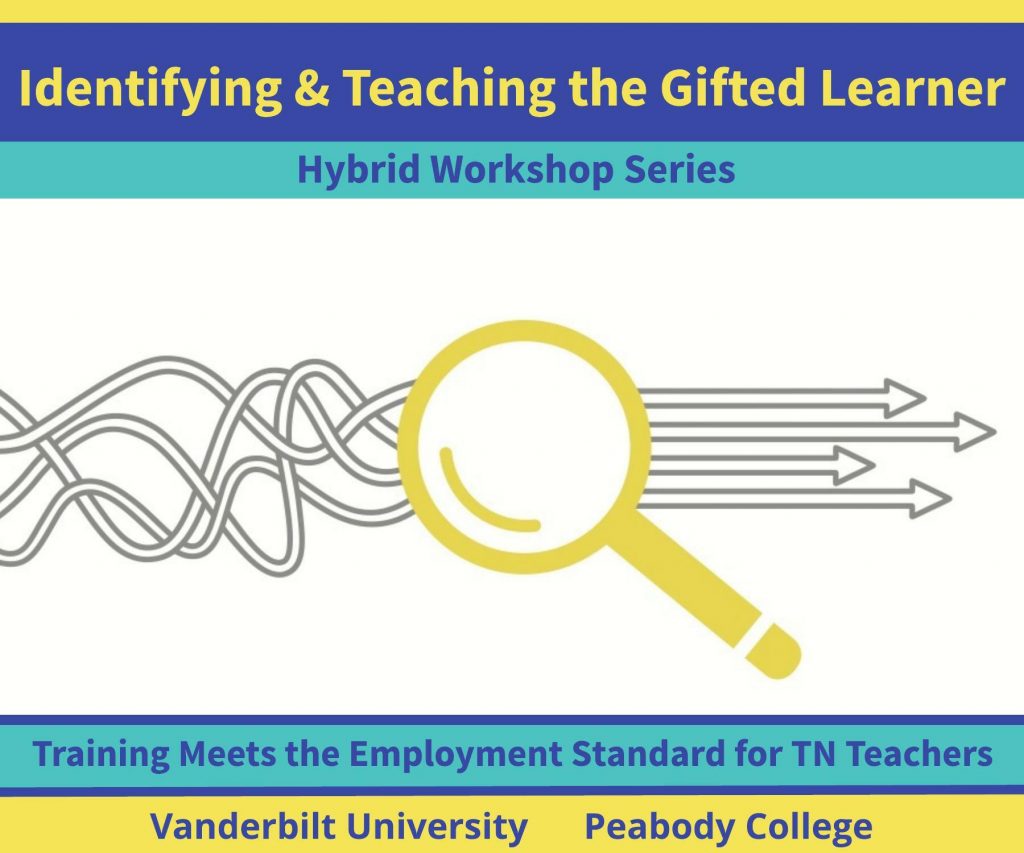 Identifying & Teaching the Gifted Learner

Hybrid Workshop Series

Training Meets the Employment Standard for TN Teachers

Vanderbilt University Peabody College